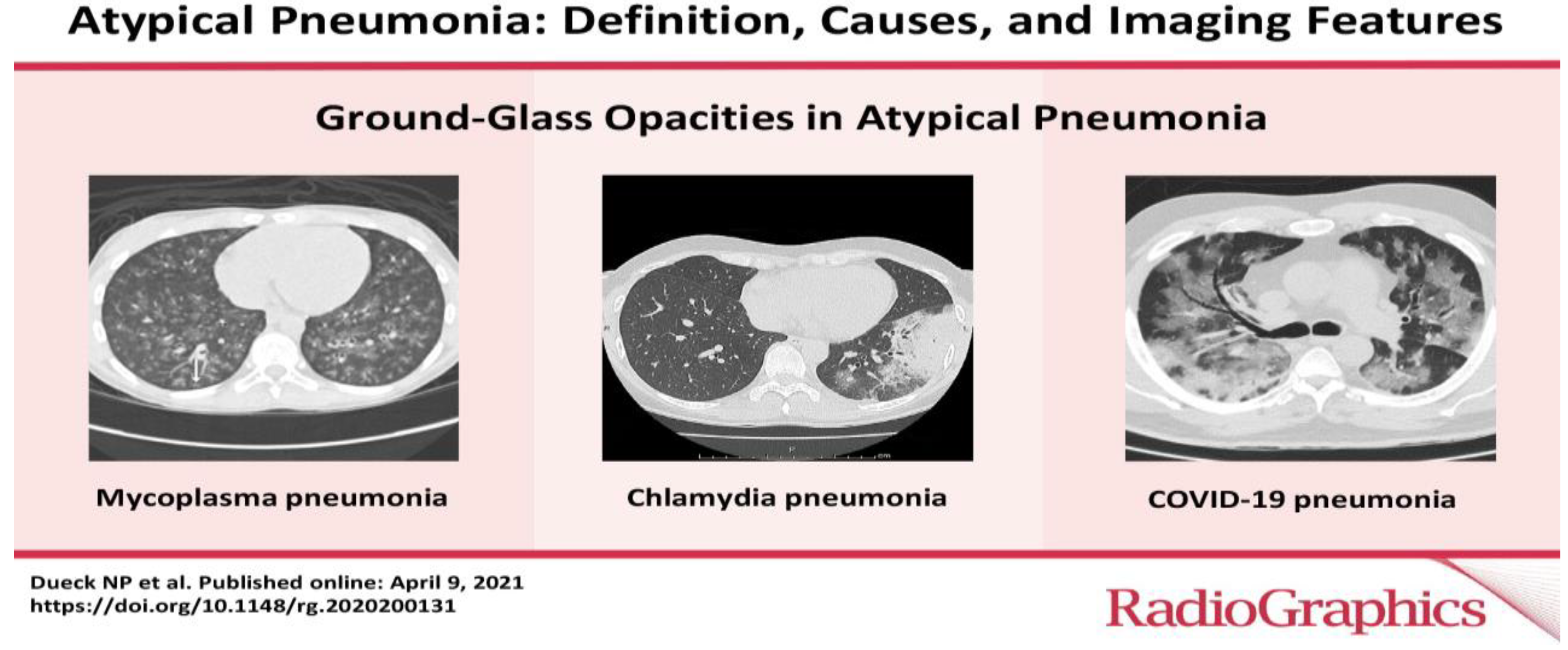 Atypical Pneumonia: Definition, Causes, and Imaging Features

Ground-Glass Opacities in Atypical Pneumonia

Mycoplasma pneumonia

Chlamydia pneumonia

COVID-19 pneumonia

Dueck NP et al. Published online: April 9, 2021
https://doi.org/10.1148/rg.2020200131

RadioGraphics